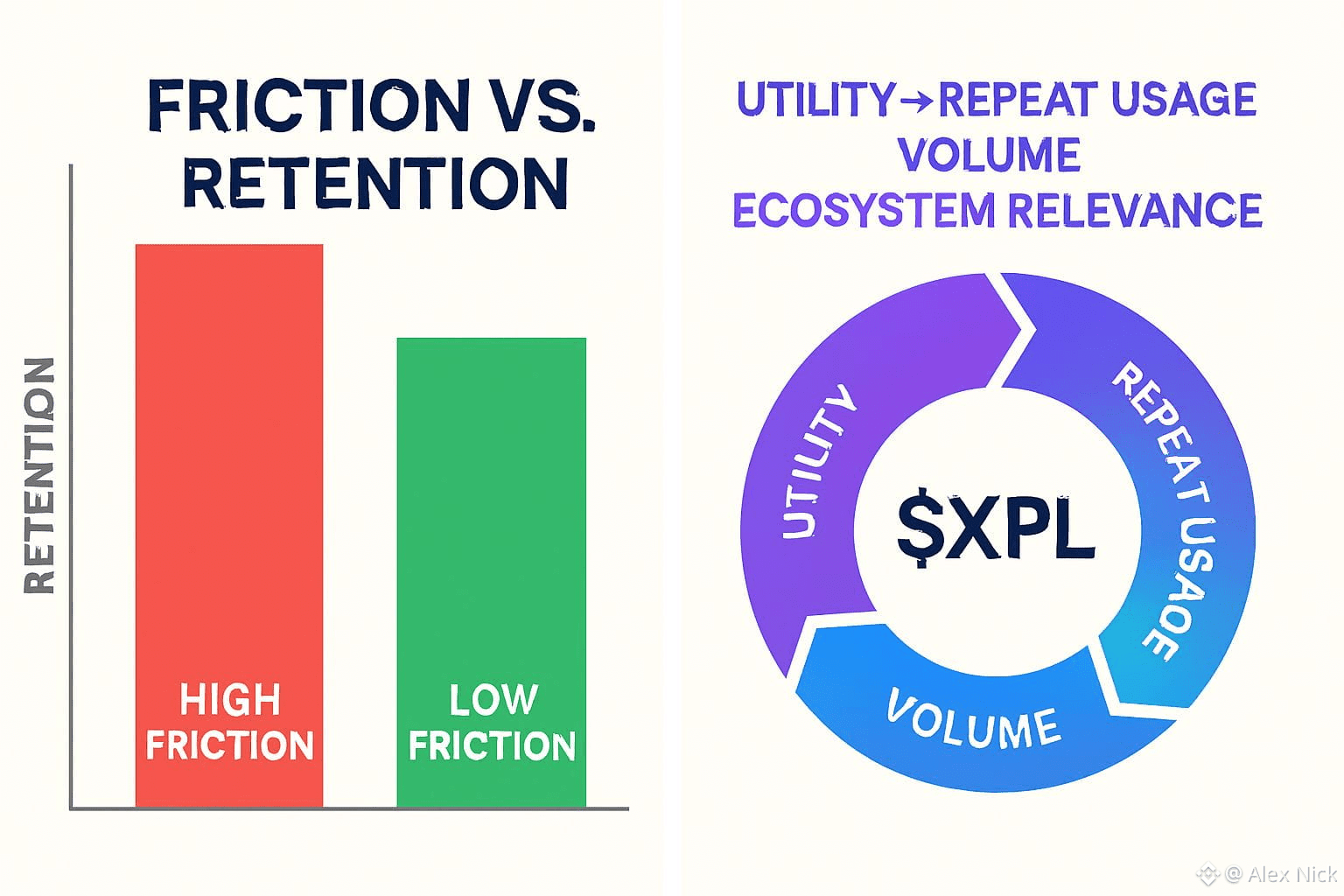 FRICTION VS. RETENTION

RETENTION

HIGH FRICTION

LOW FRICTION

UTILITY→REPEAT USAGE
VOLUME
ECOSYSTEM RELEVANCE

UTILITY

REPEAT USAOE

VOLUME

$XPL

@ Alex Nick